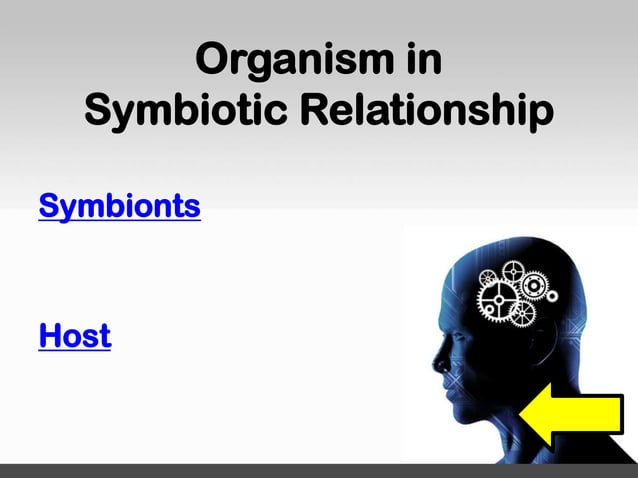 Organism in Symbiotic Relationship

Symbionts

Host